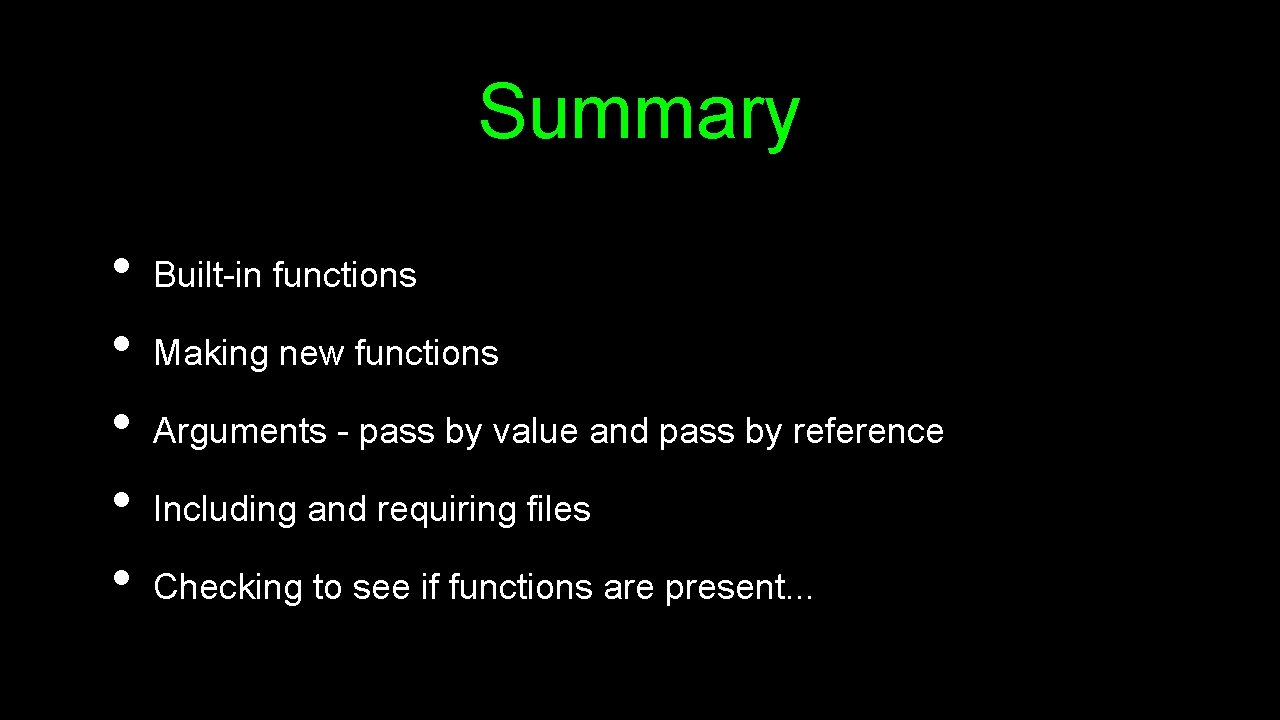 Summary

• Built-in functions
• Making new functions
• Arguments - pass by value and pass by reference
• Including and requiring files
• Checking to see if functions are present...